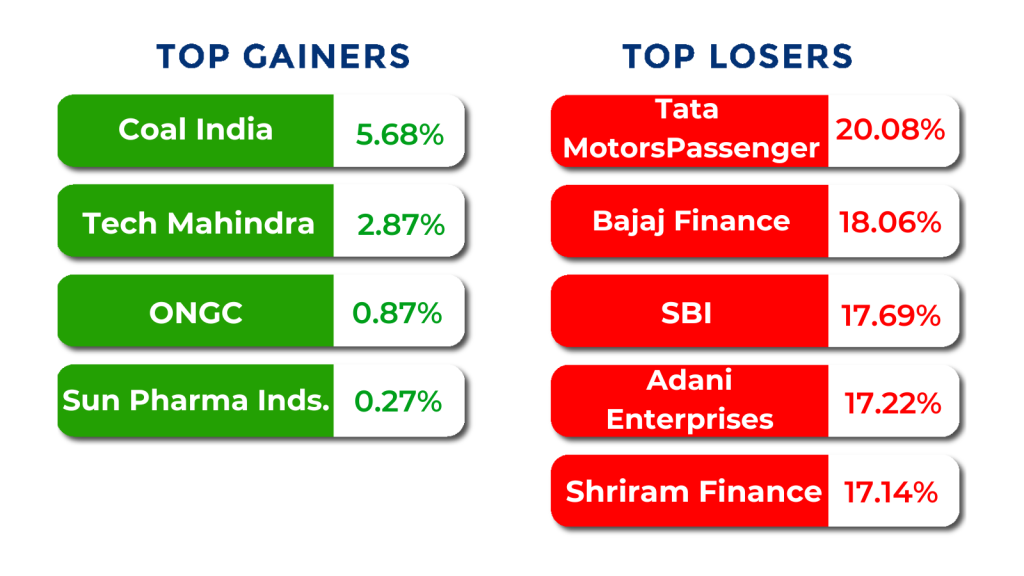 TOP GAINERS

| Coal India | 5.68% |
|---|---|
| Tech Mahindra | 2.87% |
| ONGC | 0.87% |
| Sun Pharma Inds. | 0.27% |

TOP LOSERS

| Tata MotorsPassenger | 20.08% |
|---|---|
| Bajaj Finance | 18.06% |
| SBI | 17.69% |
| Adani Enterprises | 17.22% |
| Shriram Finance | 17.14% |